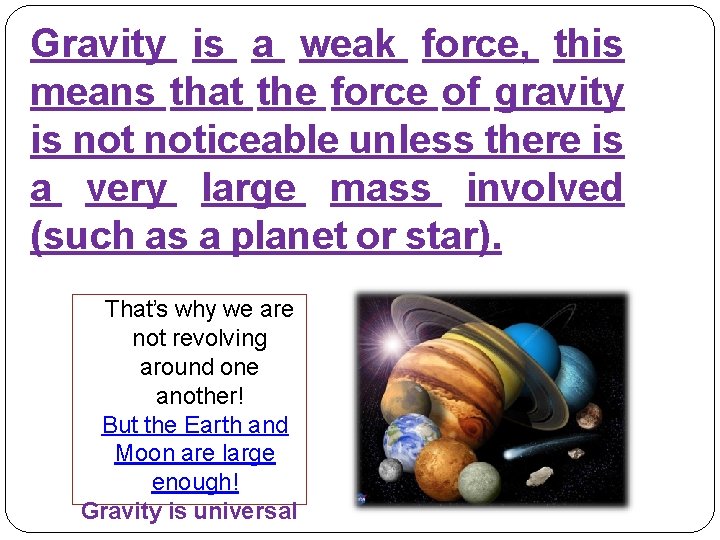 Gravity is a weak force, this means that the force of gravity is not noticeable unless there is a very large mass involved (such as a planet or star).

That's why we are not revolving around one another!
But the Earth and Moon are large enough!
Gravity is universal